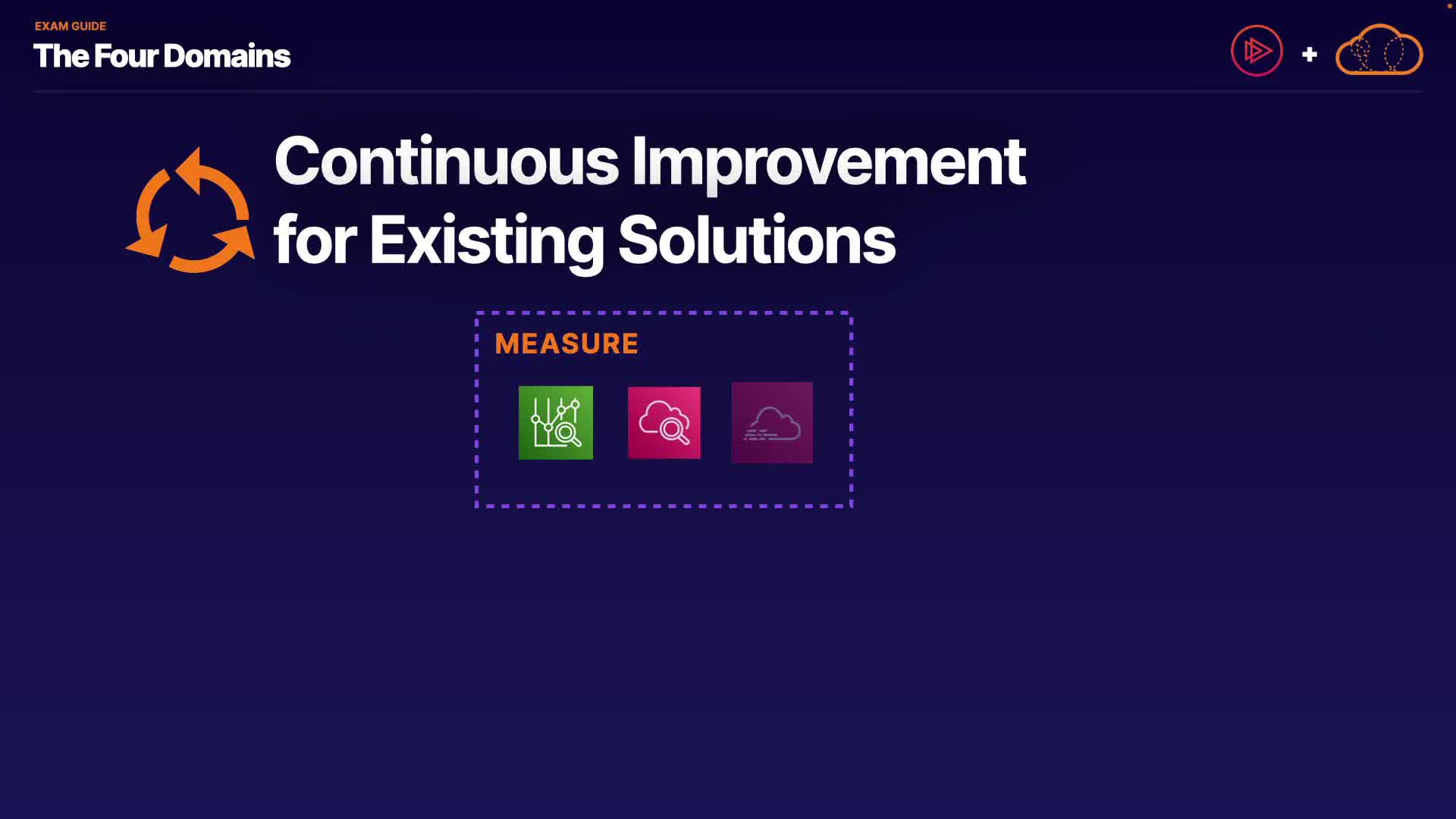 EXAM GUIDE
The Four Domains

+

Continuous Improvement for Existing Solutions

MEASURE